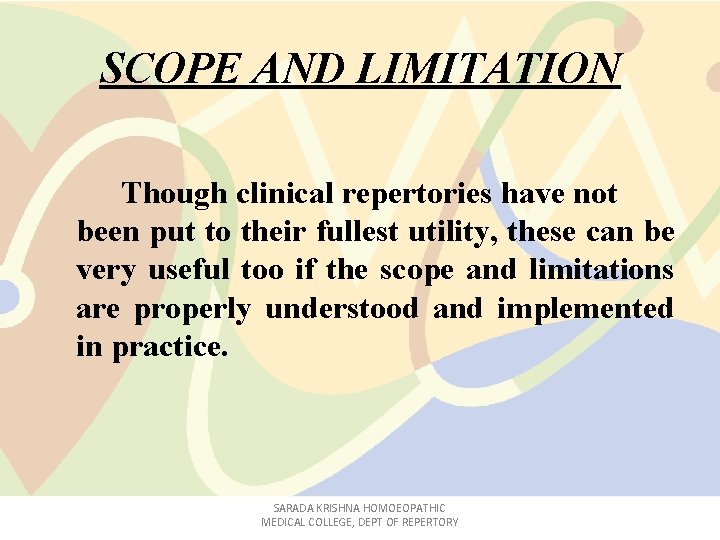 SCOPE AND LIMITATION

Though clinical repertories have not been put to their fullest utility, these can be very useful too if the scope and limitations are properly understood and implemented in practice.

SARADA KRISHNA HOMOEOPATHIC MEDICAL COLLEGE, DEPT OF REPERTORY